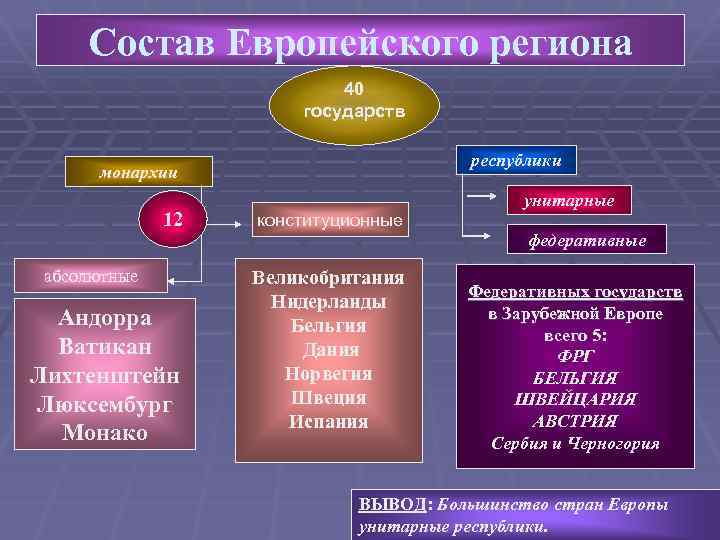 Состав Европейского региона

40 государств

монархии

12

конституционные

абсолютные

Андорра
Ватикан
Лихтенштейн
Люксембург
Монако

Великобритания
Нидерланды
Бельгия
Дания
Норвегия
Швеция
Испания

республики

унитарные

федеративные

Федеративных государств в Зарубежной Европе всего 5:
ФРГ
БЕЛЬГИЯ
ШВЕЙЦАРИЯ
АВСТРИЯ
Сербия и Черногория

ВЫВОД: Большинство стран Европы унитарные республики.